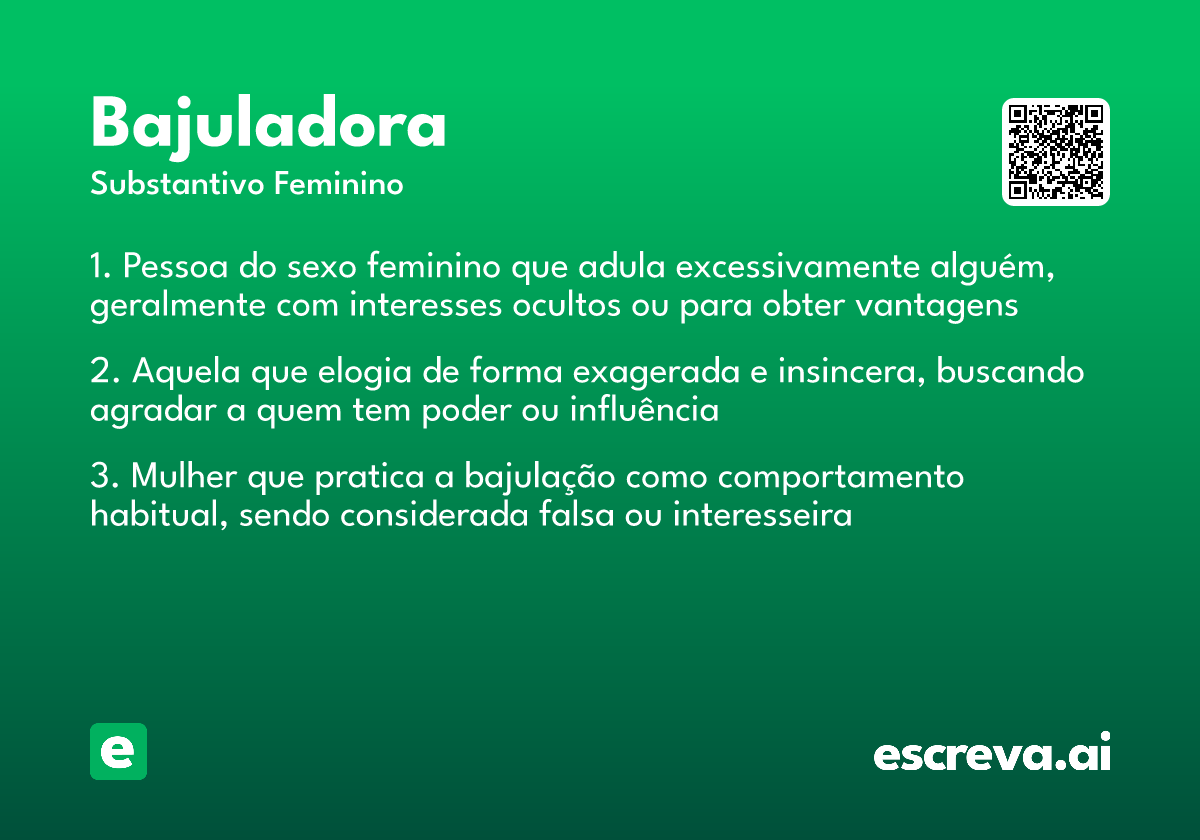 Bajuladora
Substantivo Feminino

1. Pessoa do sexo feminino que adula excessivamente alguém, geralmente com interesses ocultos ou para obter vantagens

2. Aquela que elogia de forma exagerada e insincera, buscando agradar a quem tem poder ou influência

3. Mulher que pratica a bajulação como comportamento habitual, sendo considerada falsa ou interesseira

e

escreva.ai